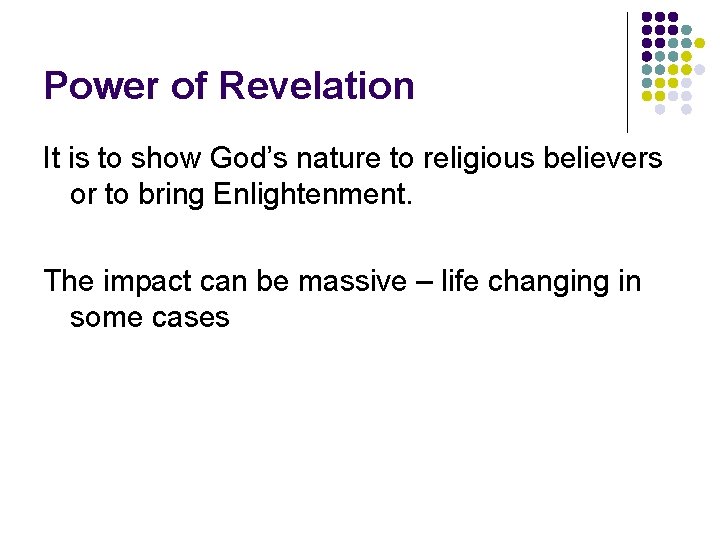 Power of Revelation

It is to show God’s nature to religious believers or to bring Enlightenment.

The impact can be massive – life changing in some cases